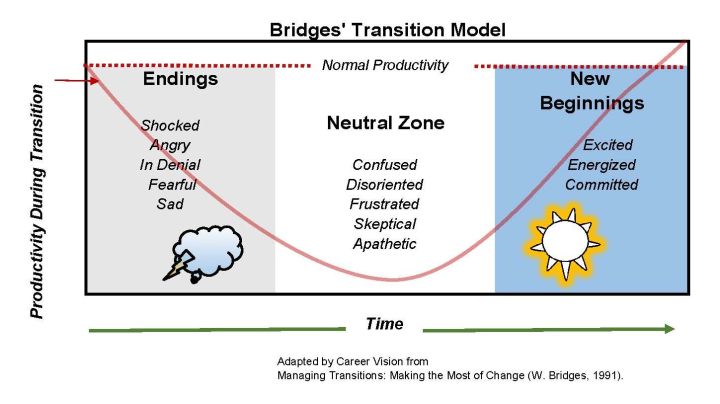 Bridges' Transition Model

Productivity During Transition

Normal Productivity

Endings

Shocked
Angry
In Denial
Fearful
Sad

Neutral Zone

Confused
Disoriented
Frustrated
Skeptical
Apathetic

New Beginnings

Excited
Energized
Committed

Time

Adapted by Career Vision from
Managing Transitions: Making the Most of Change (W. Bridges, 1991).